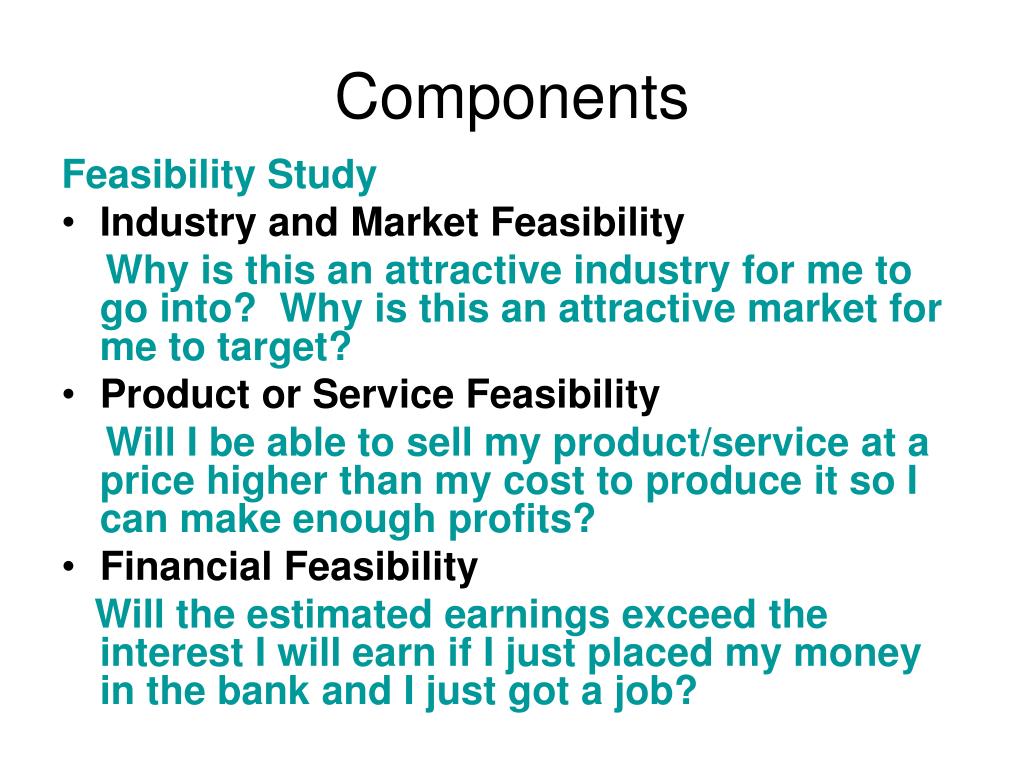 Components

Feasibility Study

• Industry and Market Feasibility

Why is this an attractive industry for me to go into? Why is this an attractive market for me to target?

• Product or Service Feasibility

Will I be able to sell my product/service at a price higher than my cost to produce it so I can make enough profits?

• Financial Feasibility

Will the estimated earnings exceed the interest I will earn if I just placed my money in the bank and I just got a job?